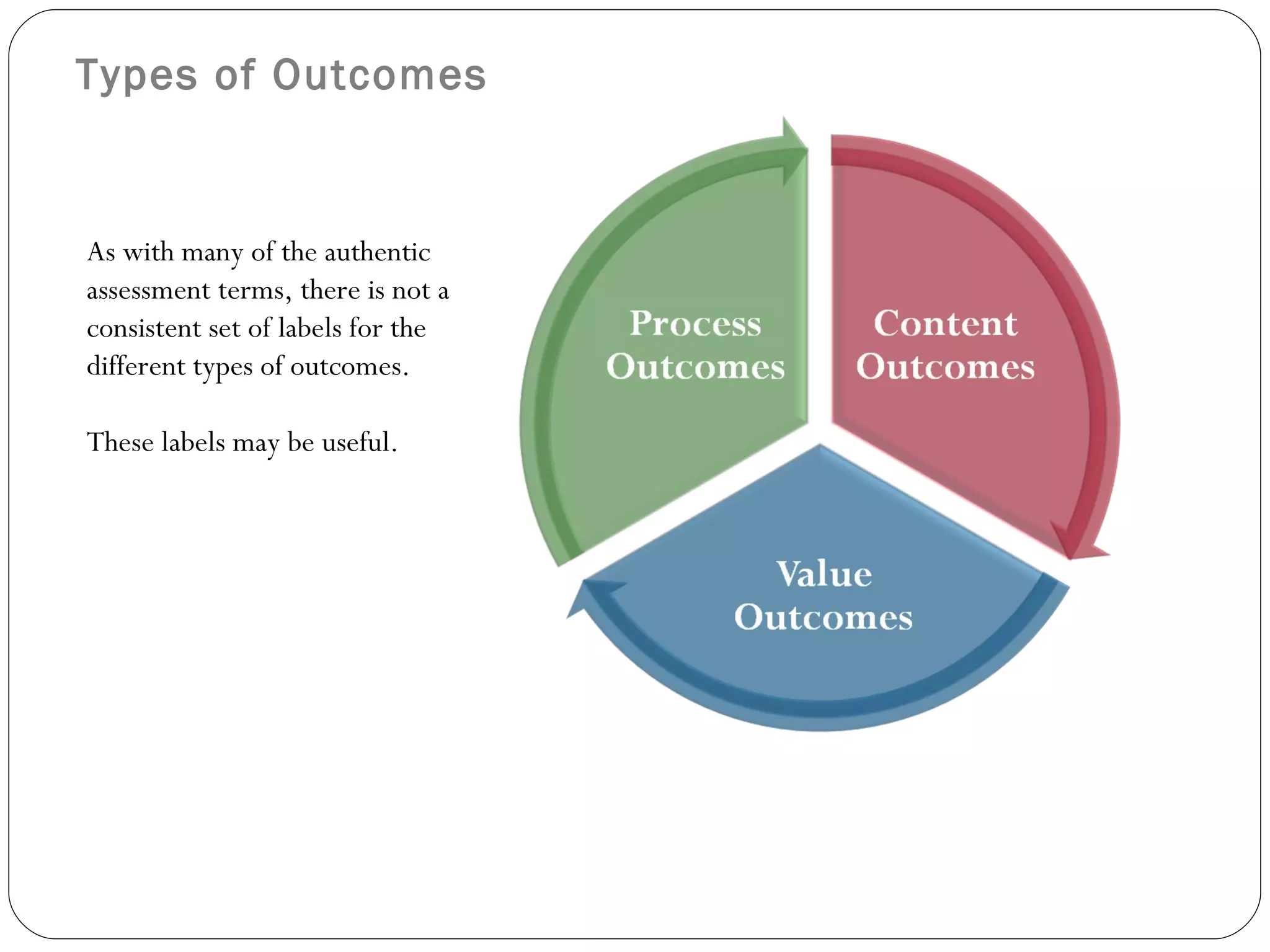 Types of Outcomes

As with many of the authentic assessment terms, there is not a consistent set of labels for the different types of outcomes.

These labels may be useful.

Process Outcomes

Content Outcomes

Value Outcomes